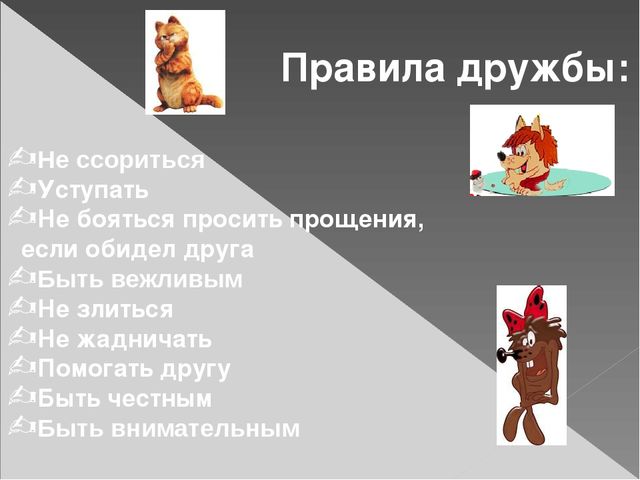 Правила дружбы:

✍Не ссориться
✍Уступать
✍Не бояться просить прощения, если обидел друга
✍Быть вежливым
✍Не злиться
✍Не жадничать
✍Помогать другу
✍Быть честным
✍Быть внимательным